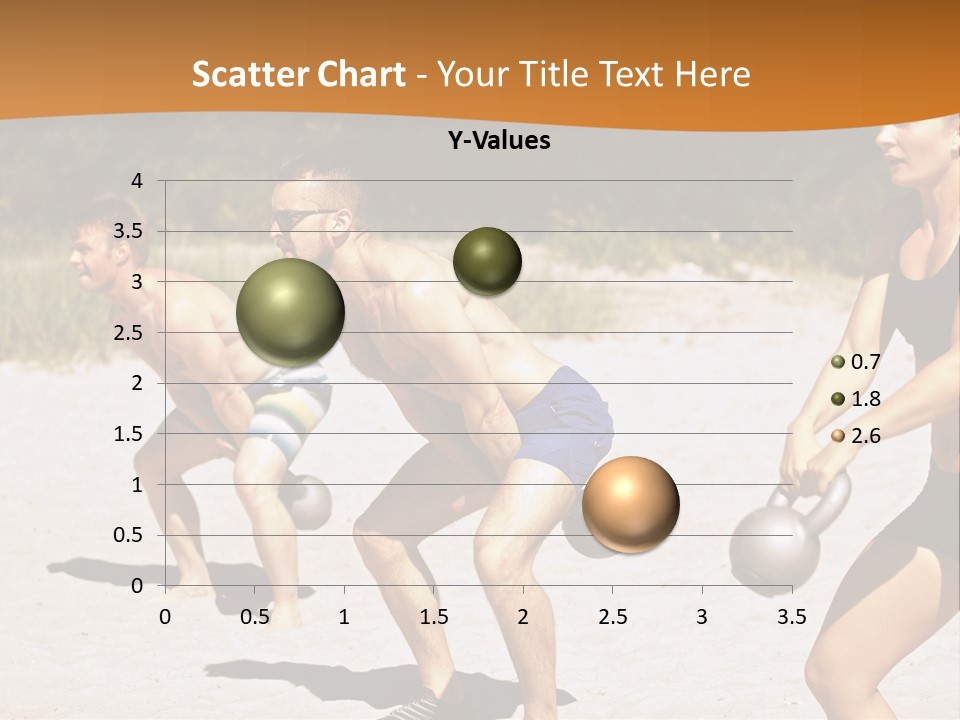 Scatter Chart - Your Title Text Here

Y-Values

4
3.5
3
2.5
2
1.5
1
0.5
0

0 0.5 1 1.5 2 2.5 3 3.5

0.7
1.8
2.6